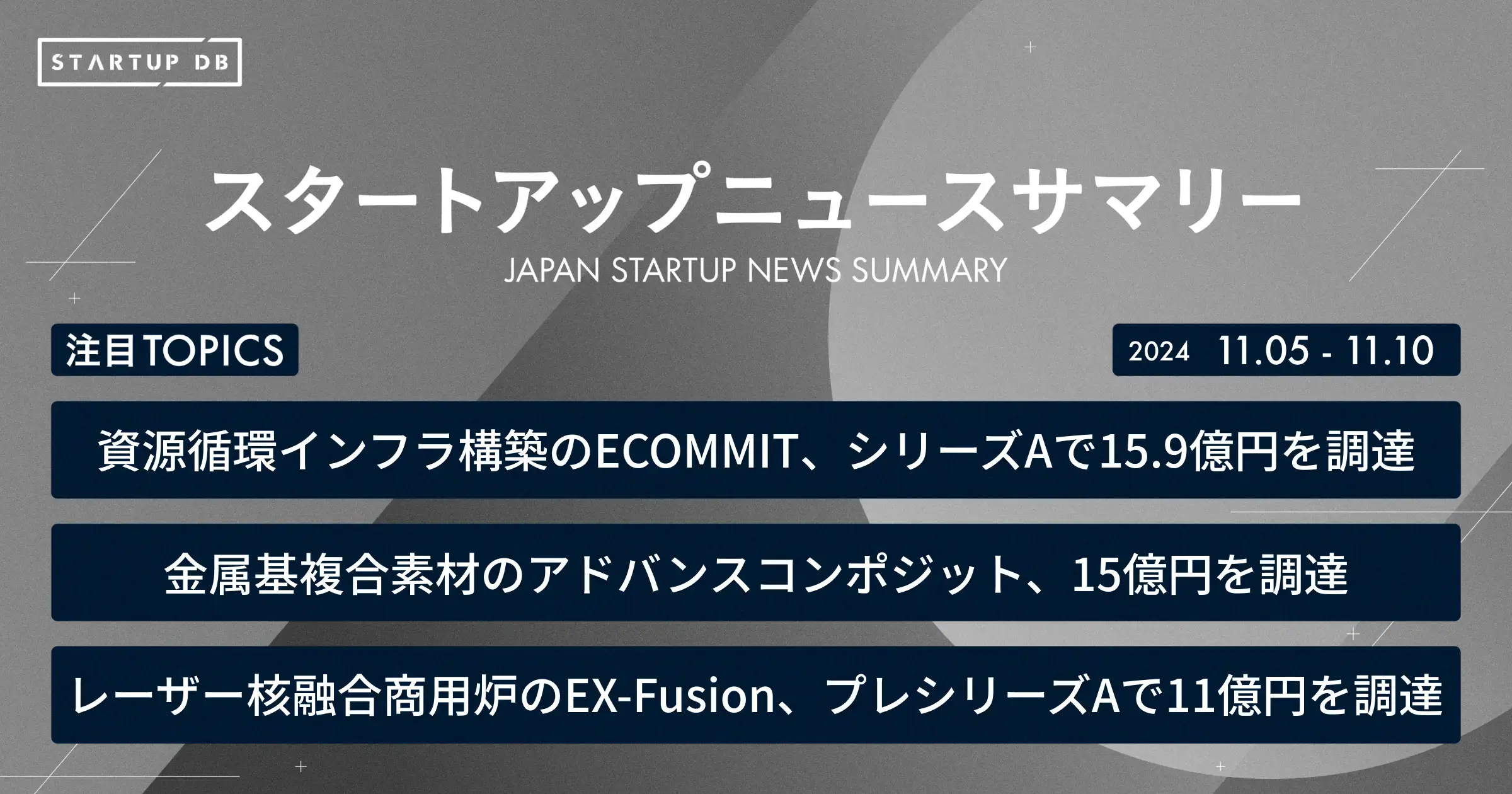 STARTUP DB

スタートアップニュースサマリー
JAPAN STARTUP NEWS SUMMARY

注目TOPICS

2024 11.05 - 11.10

資源循環インフラ構築のECOMMIT、シリーズAで15.9億円を調達

金属基複合素材のアドバンスコンポジット、15億円を調達

レーザー核融合商用炉のEX-Fusion、プレシリーズAで11億円を調達